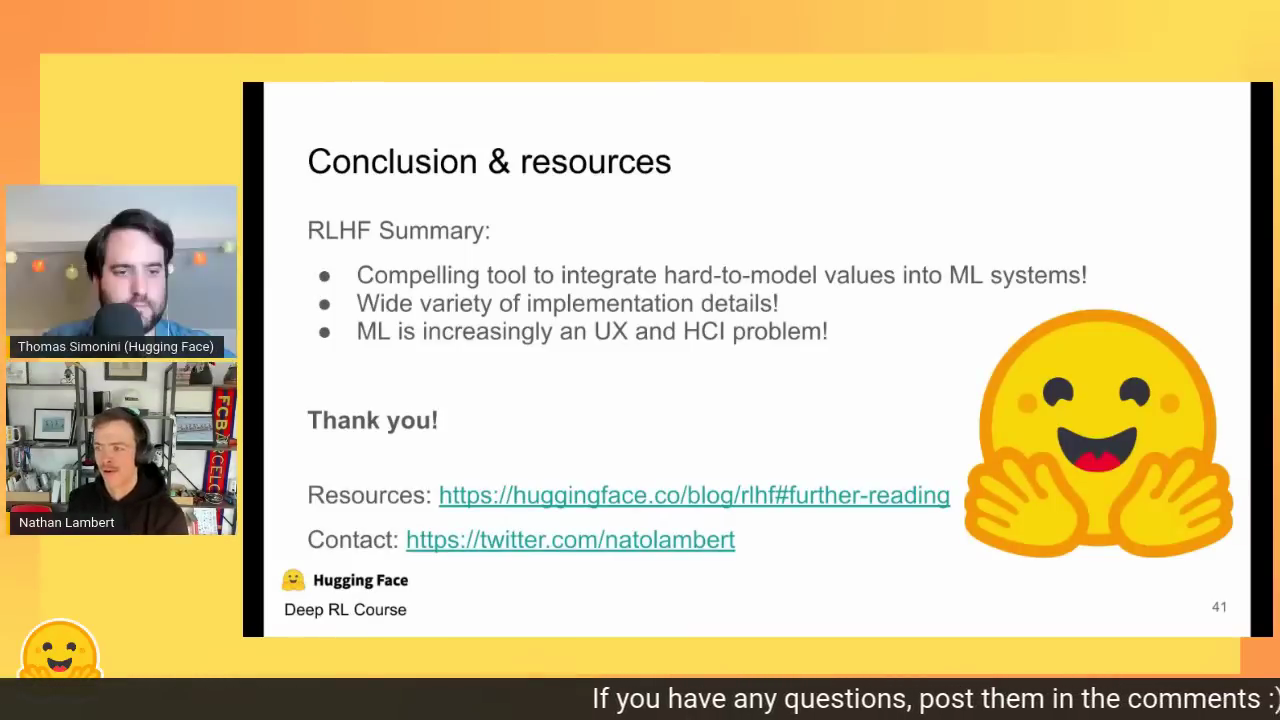 Thomas Simonini (Hugging Face)

Nathan Lambert

Conclusion & resources

RLHF Summary:

- Compelling tool to integrate hard-to-model values into ML systems!
- Wide variety of implementation details!
- ML is increasingly an UX and HCI problem!

Thank you!

Resources: https://huggingface.co/blog/rlhf#further-reading

Contact: https://twitter.com/natolambert

Hugging Face
Deep RL Course

41

If you have any questions, post them in the comments :)